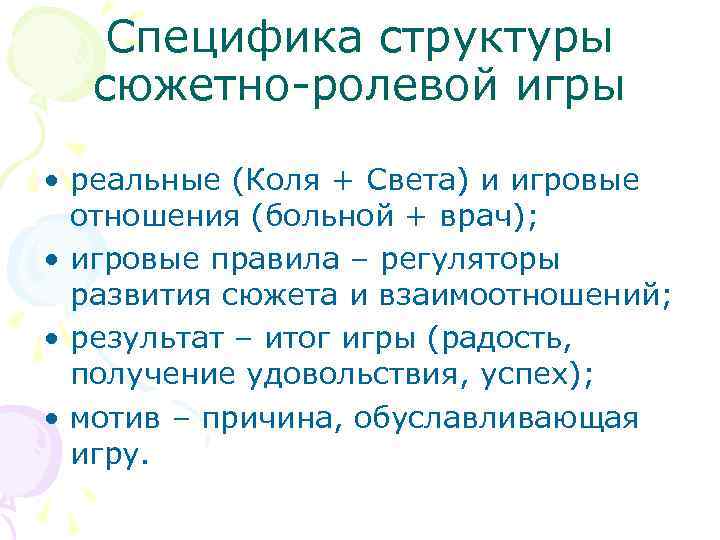 Специфика структуры сюжетно-ролевой игры

• реальные (Коля + Света) и игровые отношения (больной + врач);
• игровые правила – регуляторы развития сюжета и взаимоотношений;
• результат – итог игры (радость, получение удовольствия, успех);
• мотив – причина, обуславливающая игру.